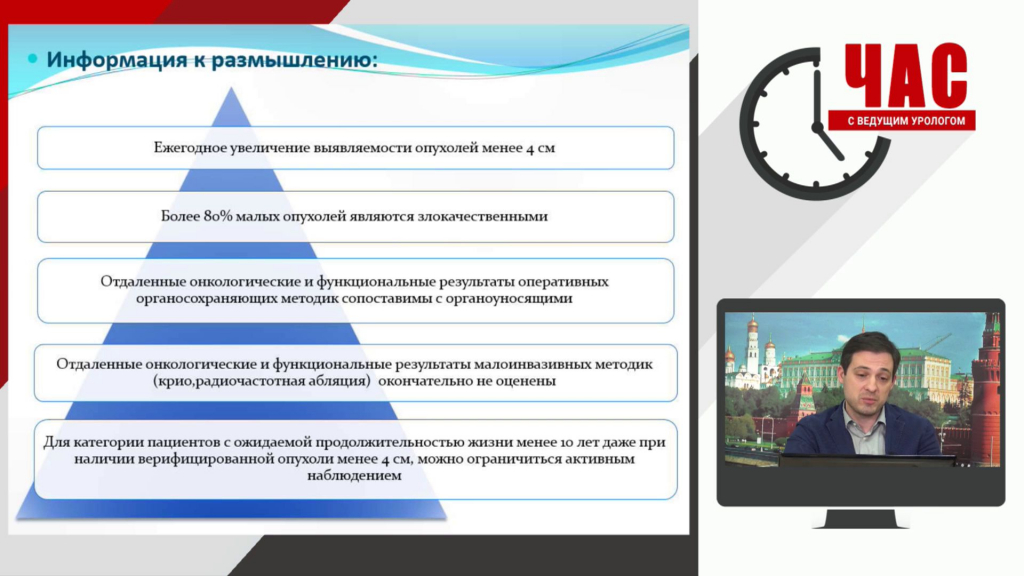 Информация к размышлению:

Ежегодное увеличение выявляемости опухолей менее 4 см

Более 80% малых опухолей являются злокачественными

Отдаленные онкологические и функциональные результаты оперативных органосохраняющих методик сопоставимы с органоуносящими

Отдаленные онкологические и функциональные результаты малоинвазивных методик (крио,радиочастотная абляция) окончательно не оценены

Для категории пациентов с ожидаемой продолжительностью жизни менее 10 лет даже при наличии верифицированной опухоли менее 4 см, можно ограничиться активным наблюдением

ЧАС
С ВЕДУЩИМ УРОЛОГОМ